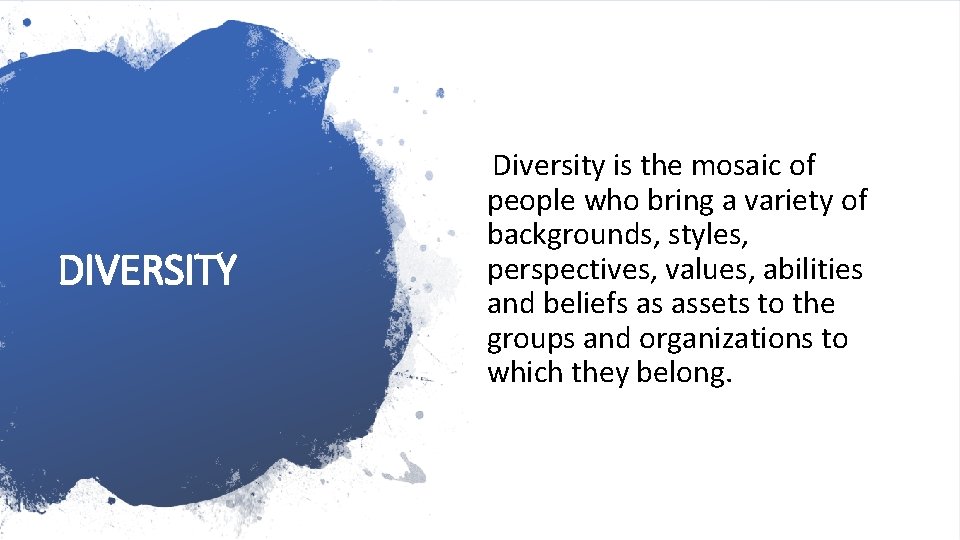 DIVERSITY

Diversity is the mosaic of people who bring a variety of backgrounds, styles, perspectives, values, abilities and beliefs as assets to the groups and organizations to which they belong.